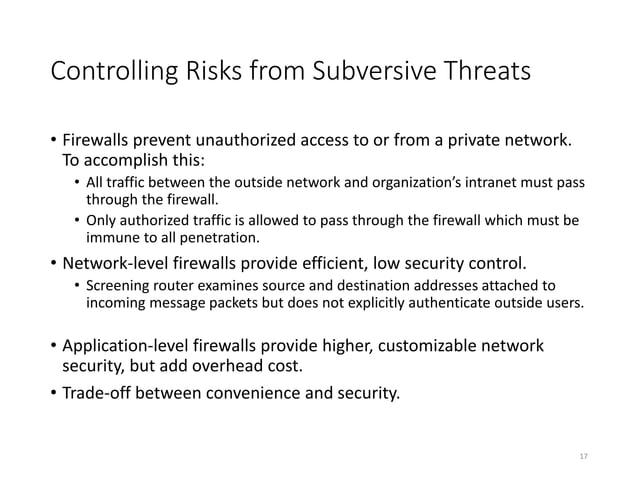 Controlling Risks from Subversive Threats

• Firewalls prevent unauthorized access to or from a private network. To accomplish this:
  • All traffic between the outside network and organization's intranet must pass through the firewall.
  • Only authorized traffic is allowed to pass through the firewall which must be immune to all penetration.
• Network-level firewalls provide efficient, low security control.
  • Screening router examines source and destination addresses attached to incoming message packets but does not explicitly authenticate outside users.

• Application-level firewalls provide higher, customizable network security, but add overhead cost.
• Trade-off between convenience and security.

17